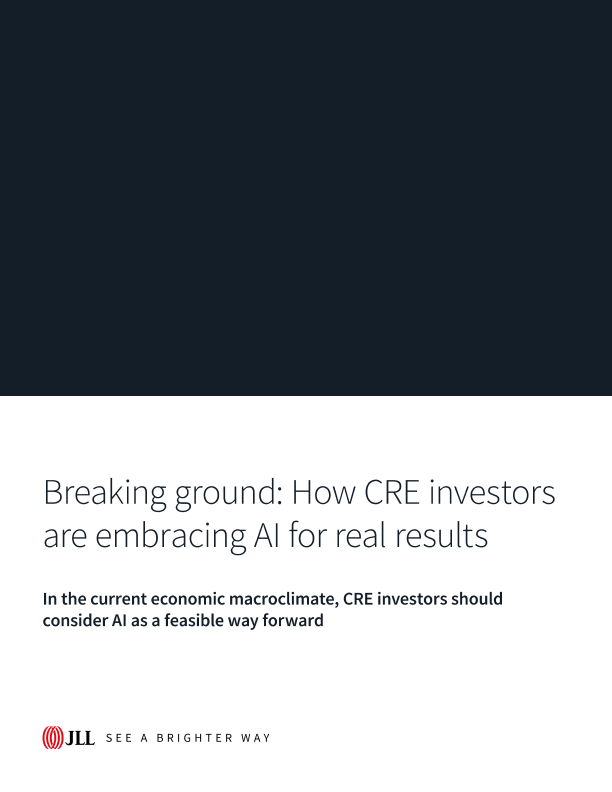 Breaking ground: How CRE investors are embracing AI for real results

In the current economic macroclimate, CRE investors should consider AI as a feasible way forward

JLL SEE A BRIGHTER WAY